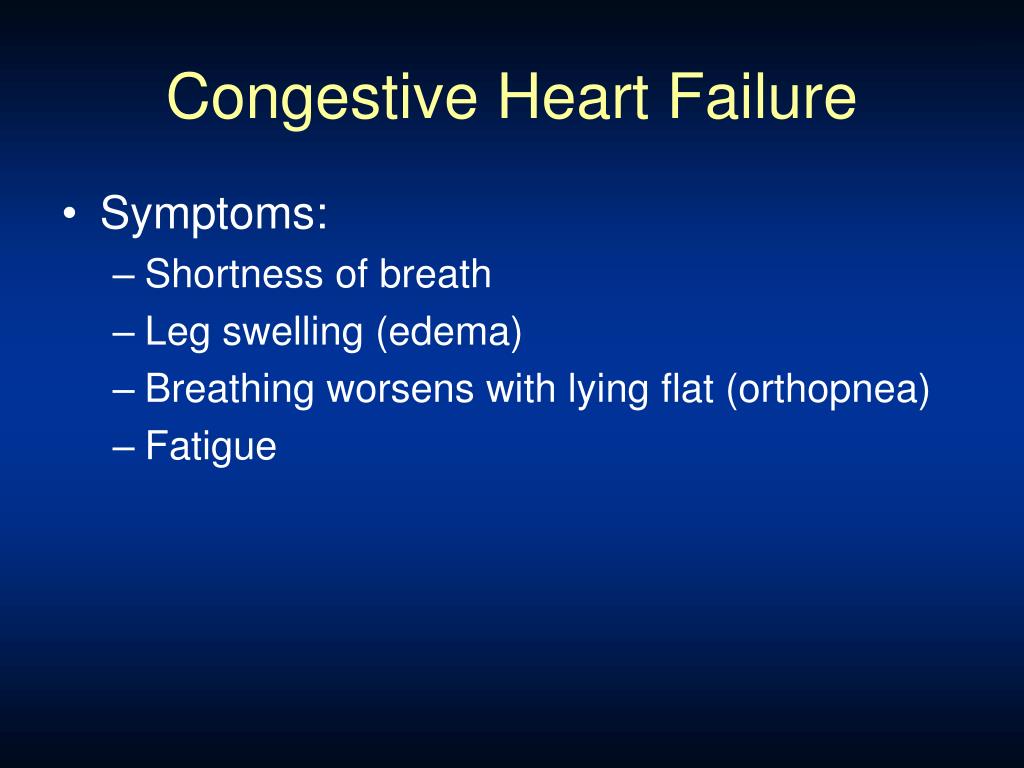 Congestive Heart Failure

• Symptoms:
– Shortness of breath
– Leg swelling (edema)
– Breathing worsens with lying flat (orthopnea)
– Fatigue